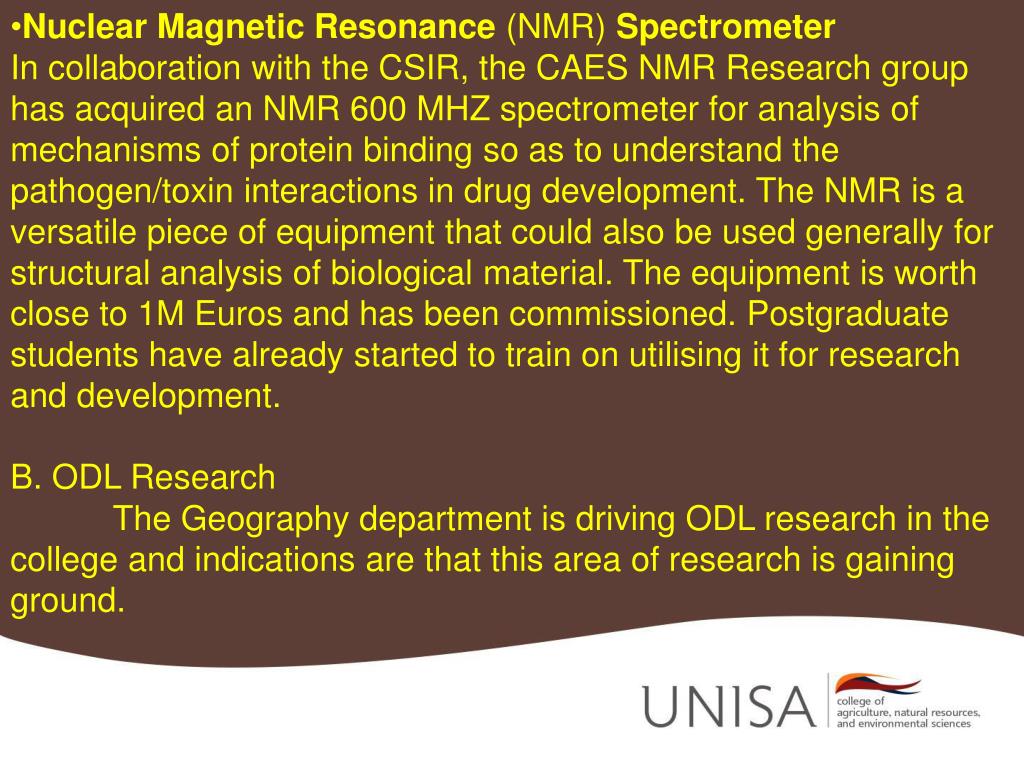 •Nuclear Magnetic Resonance (NMR) Spectrometer
In collaboration with the CSIR, the CAES NMR Research group has acquired an NMR 600 MHZ spectrometer for analysis of mechanisms of protein binding so as to understand the pathogen/toxin interactions in drug development. The NMR is a versatile piece of equipment that could also be used generally for structural analysis of biological material. The equipment is worth close to 1M Euros and has been commissioned. Postgraduate students have already started to train on utilising it for research and development.

B. ODL Research
The Geography department is driving ODL research in the college and indications are that this area of research is gaining ground.

UNISA college of agriculture, natural resources, and environmental sciences